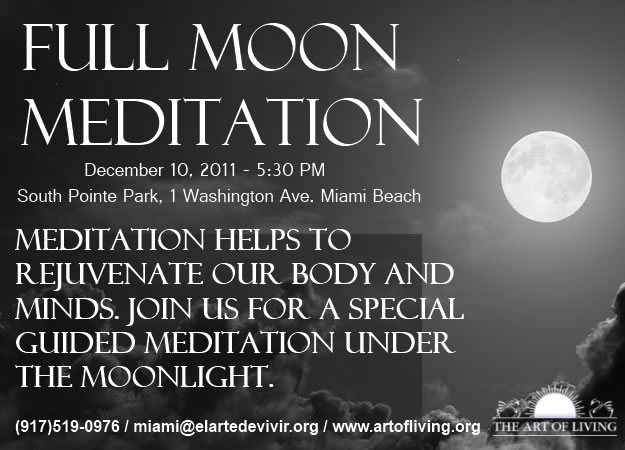 FULL MOON MEDITATION

December 10, 2011 - 5:30 PM
South Pointe Park, 1 Washington Ave. Miami Beach

MEDITATION HELPS TO REJUVENATE OUR BODY AND MINDS. JOIN US FOR A SPECIAL GUIDED MEDITATION UNDER THE MOONLIGHT.

(917)519-0976 / miami@elartedevivir.org / www.artofliving.org

THE ART OF LIVING